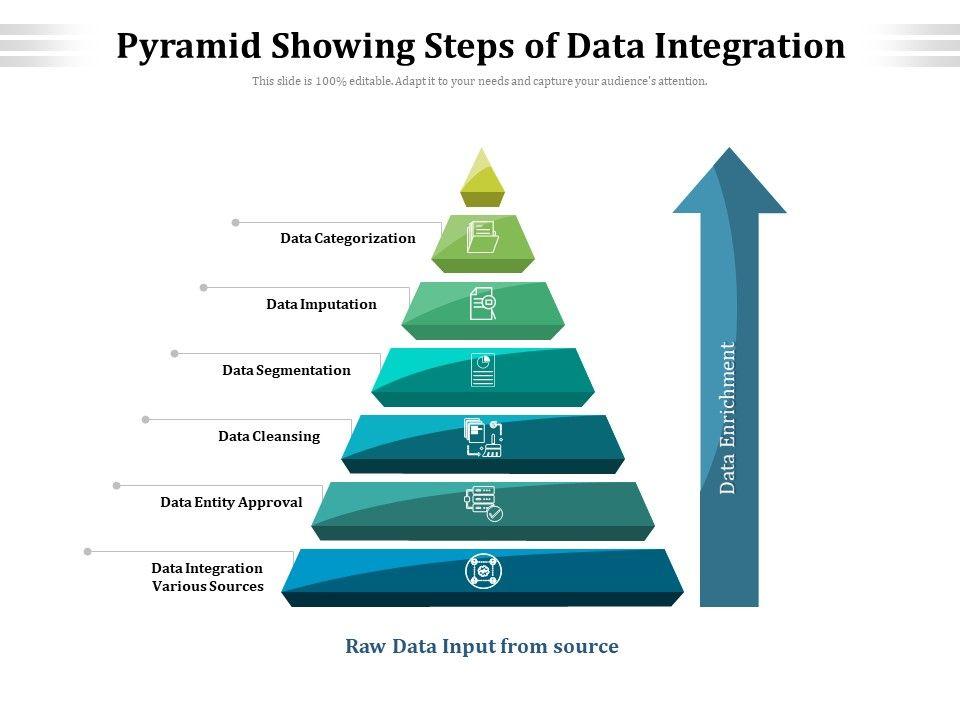 Pyramid Showing Steps of Data Integration

This slide is 100% editable. Adapt it to your needs and capture your audience's attention.

Data Categorization

Data Imputation

Data Segmentation

Data Cleansing

Data Entity Approval

Data Integration
Various Sources

Data Enrichment

Raw Data Input from source